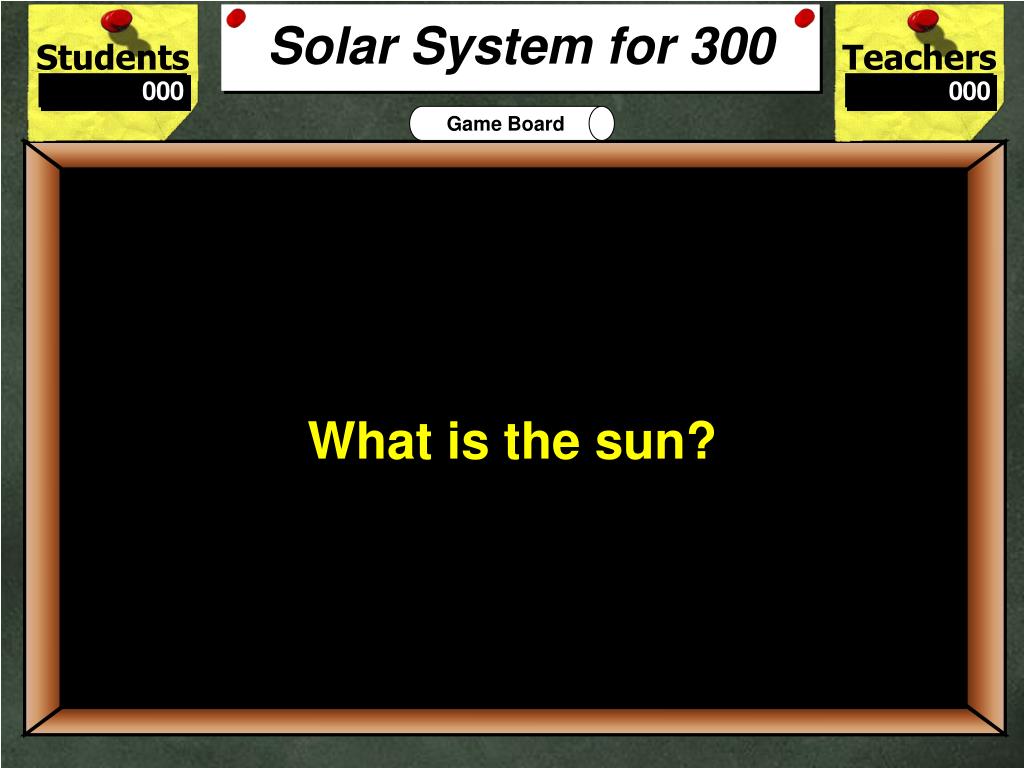 Students
000

Solar System for 300

Teachers
000

Game Board

What is the sun?